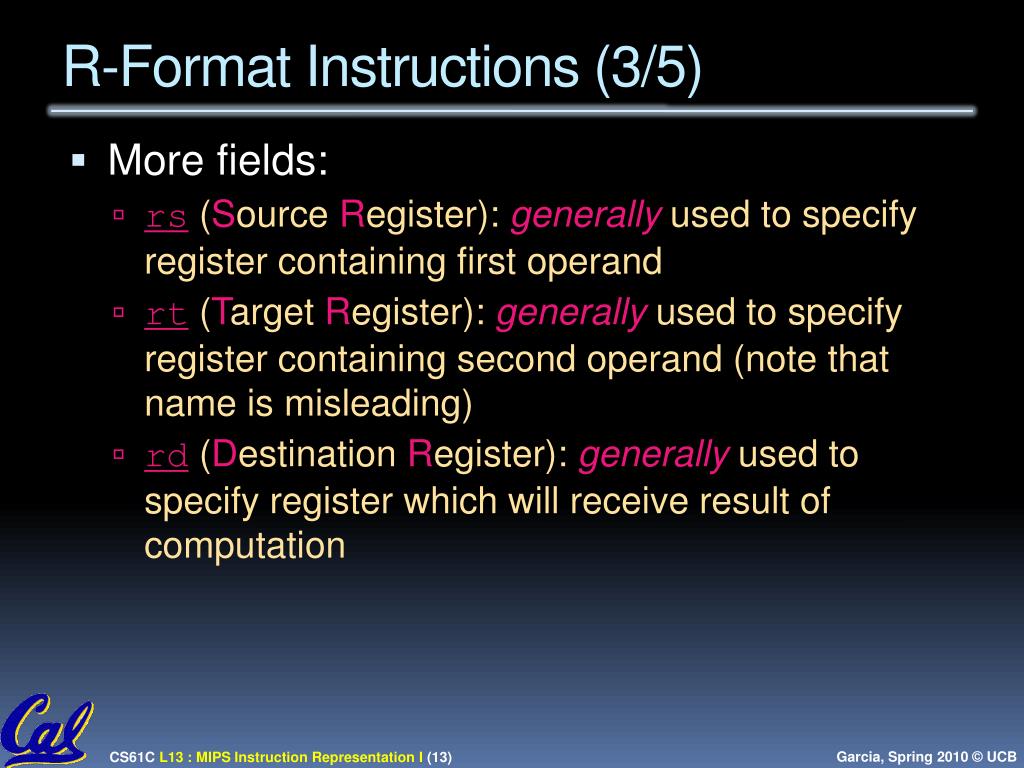 R-Format Instructions (3/5)

More fields:

rs (Source Register): generally used to specify register containing first operand

rt (Target Register): generally used to specify register containing second operand (note that name is misleading)

rd (Destination Register): generally used to specify register which will receive result of computation

Cal

CS61C L13 : MIPS Instruction Representation I (13)

Garcia, Spring 2010 © UCB